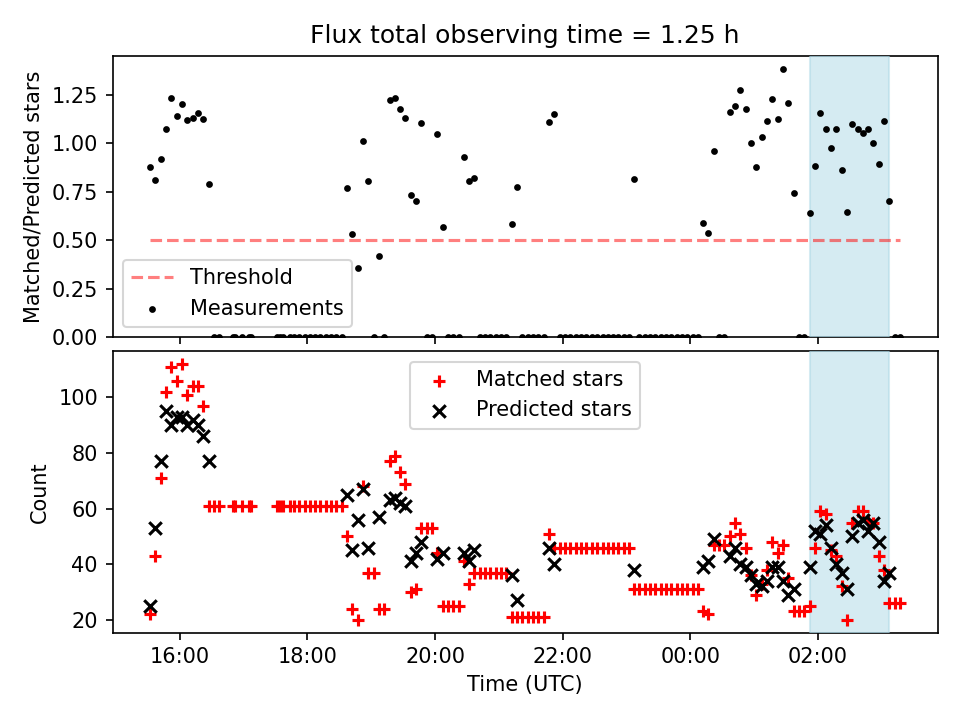 Flux total observing time = 1.25 h

Matched/Predicted stars

1.25
1.00
0.75
0.50
0.25
0.00

Threshold
Measurements

Count

100
80
60
40
20

Matched stars
Predicted stars

16:00
18:00
20:00
22:00
00:00
02:00

Time (UTC)